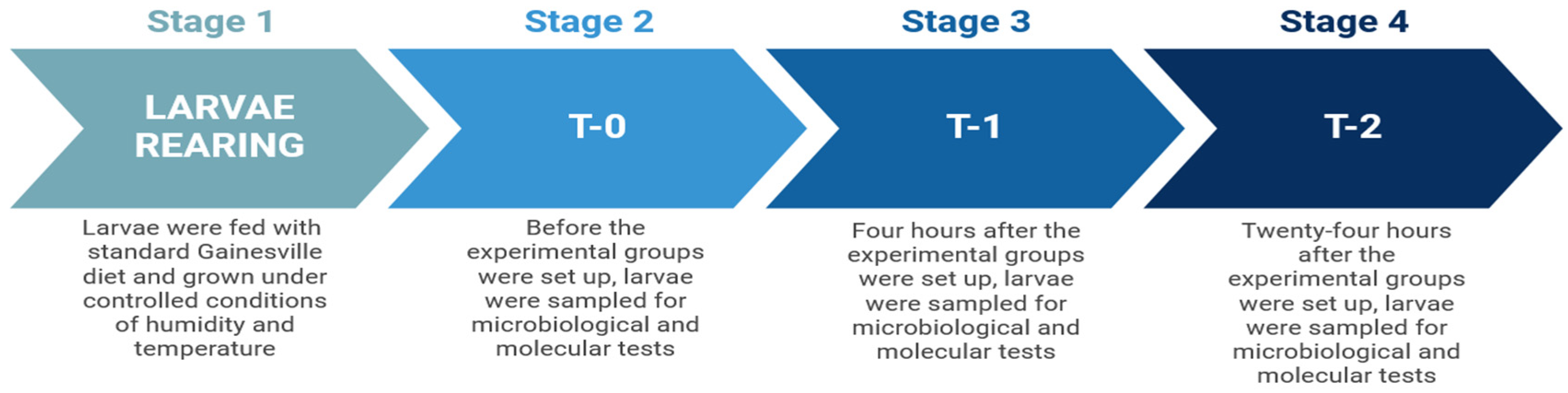 Stage 1

LARVAE REARING

Larvae were fed with standard Gainesville diet and grown under controlled conditions of humidity and temperature

Stage 2

T-0

Before the experimental groups were set up, larvae were sampled for microbiological and molecular tests

Stage 3

T-1

Four hours after the experimental groups were set up, larvae were sampled for microbiological and molecular tests

Stage 4

T-2

Twenty-four hours after the experimental groups were set up, larvae were sampled for microbiological and molecular tests